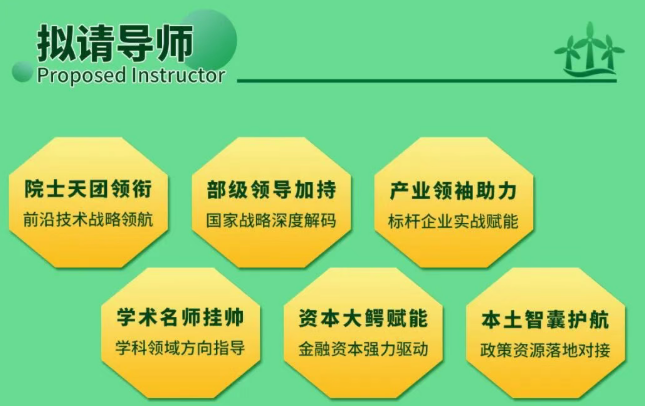 拟请导师
Proposed Instructor

院士天团领衔
前沿技术战略领航

部级领导加持
国家战略深度解码

产业领袖助力
标杆企业实战赋能

学术名师挂帅
学科领域方向指导

资本大鳄赋能
金融资本强力驱动

本土智囊护航
政策资源落地对接